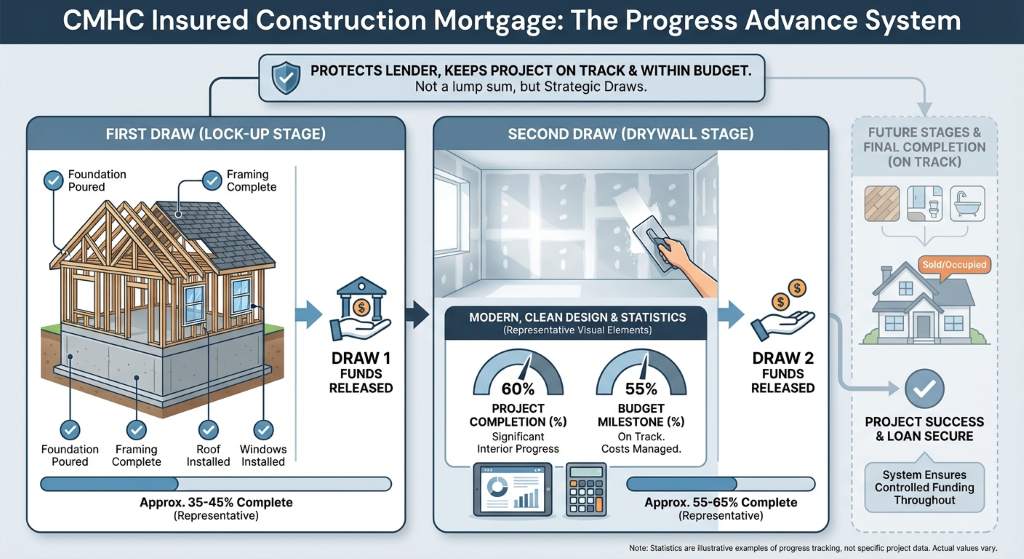 CMHC Insured Construction Mortgage: The Progress Advance System

PROTECTS LENDER, KEEPS PROJECT ON TRACK & WITHIN BUDGET.
Not a lump sum, but Strategic Draws.

FIRST DRAW (LOCK-UP STAGE)

Foundation Poured

Framing Complete

Foundation Poured

Framing Complete

Roof Installed

Windows Installed

DRAW 1
FUNDS RELEASED

Approx. 35-45% Complete
(Representative)

SECOND DRAW (DRYWALL STAGE)

MODERN, CLEAN DESIGN & STATISTICS
(Representative Visual Elements)

60%
PROJECT COMPLETION (%)
Significant Interior Progress

55%
BUDGET MILESTONE (%)
On Track. Costs Managed.

DRAW 2
FUNDS RELEASED

Approx. 55-65% Complete
(Representative)

FUTURE STAGES & FINAL COMPLETION (ON TRACK)

Sold/Occupied

PROJECT SUCCESS & LOAN SECURE

System Ensures Controlled Funding Throughout

Note: Statistics are illustrative examples of progress tracking, not specific project data. Actual values vary.